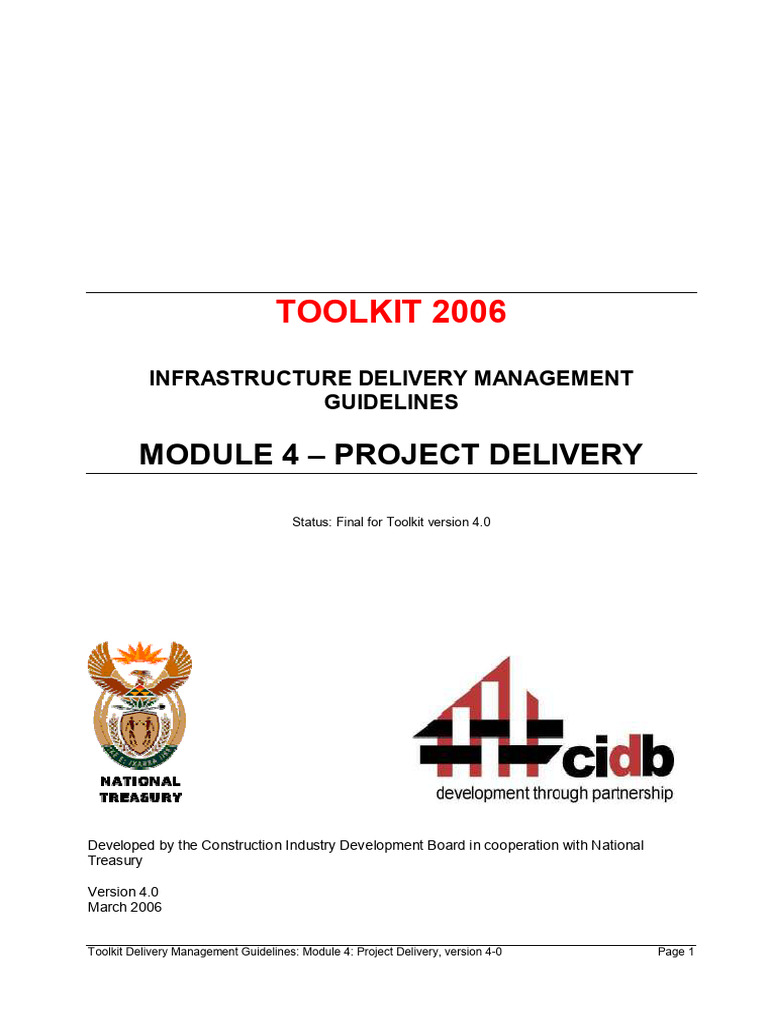 TOOLKIT 2006

INFRASTRUCTURE DELIVERY MANAGEMENT GUIDELINES

MODULE 4 – PROJECT DELIVERY

Status: Final for Toolkit version 4.0

NATIONAL TREASURY

cidb
development through partnership

Developed by the Construction Industry Development Board in cooperation with National Treasury

Version 4.0
March 2006

Toolkit Delivery Management Guidelines: Module 4: Project Delivery, version 4-0 Page 1